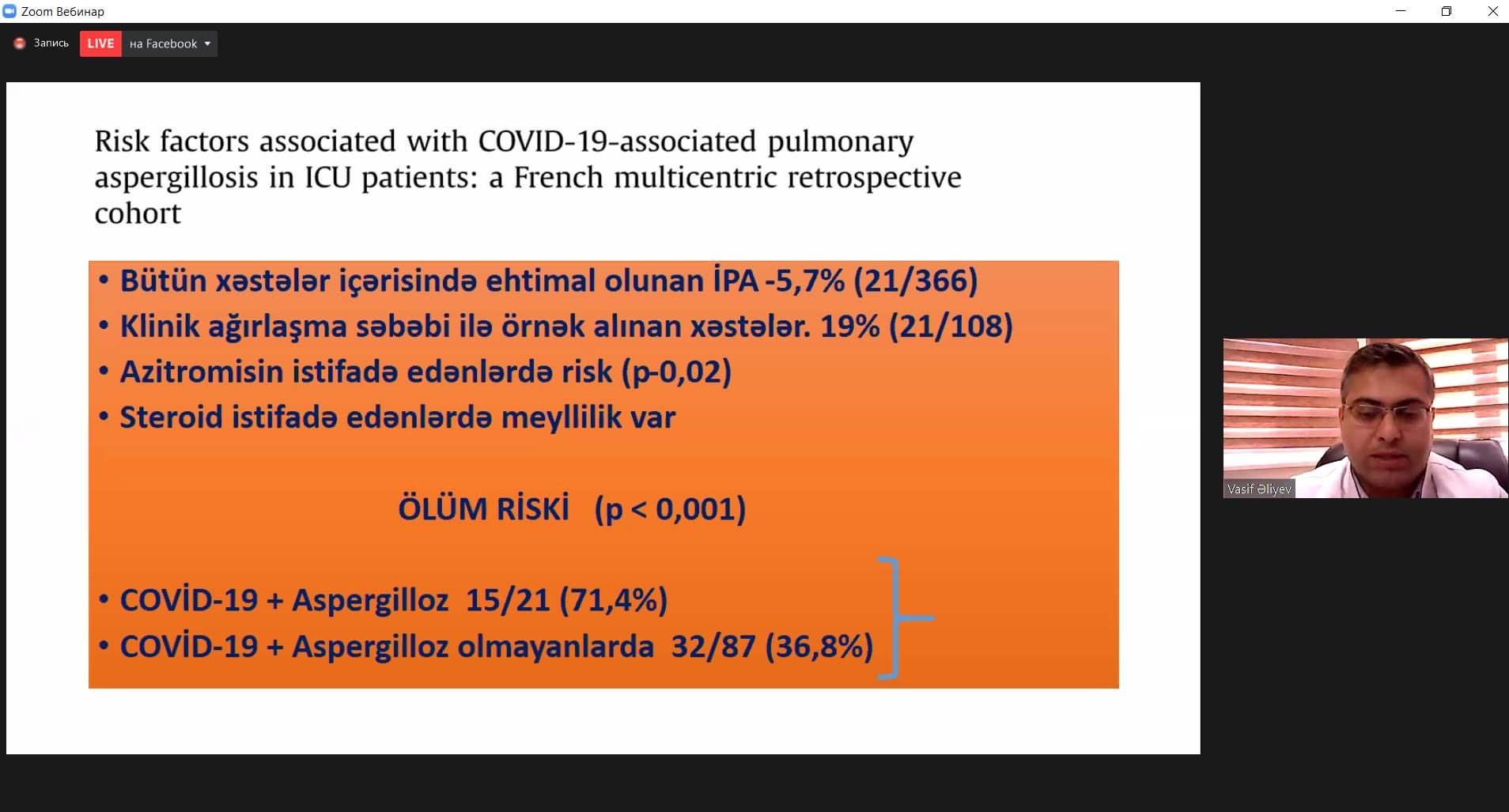 Zoom Вебинар

Запись LIVE на Facebook

Risk factors associated with COVID-19-associated pulmonary aspergillosis in ICU patients: a French multicentric retrospective cohort

• Bütün xəstələr içərisində ehtimal olunan İPA -5,7% (21/366)
• Klinik ağırlaşma səbəbi ilə örnək alınan xəstələr. 19% (21/108)
• Azitromisin istifadə edənlərdə risk (p-0,02)
• Steroid istifadə edənlərdə meyllilik var

ÖLÜM RİSKİ (p < 0,001)

• COVİD-19 + Aspergilloz 15/21 (71,4%)
• COVİD-19 + Aspergilloz olmayanlarda 32/87 (36,8%)

Vasif Əliyev